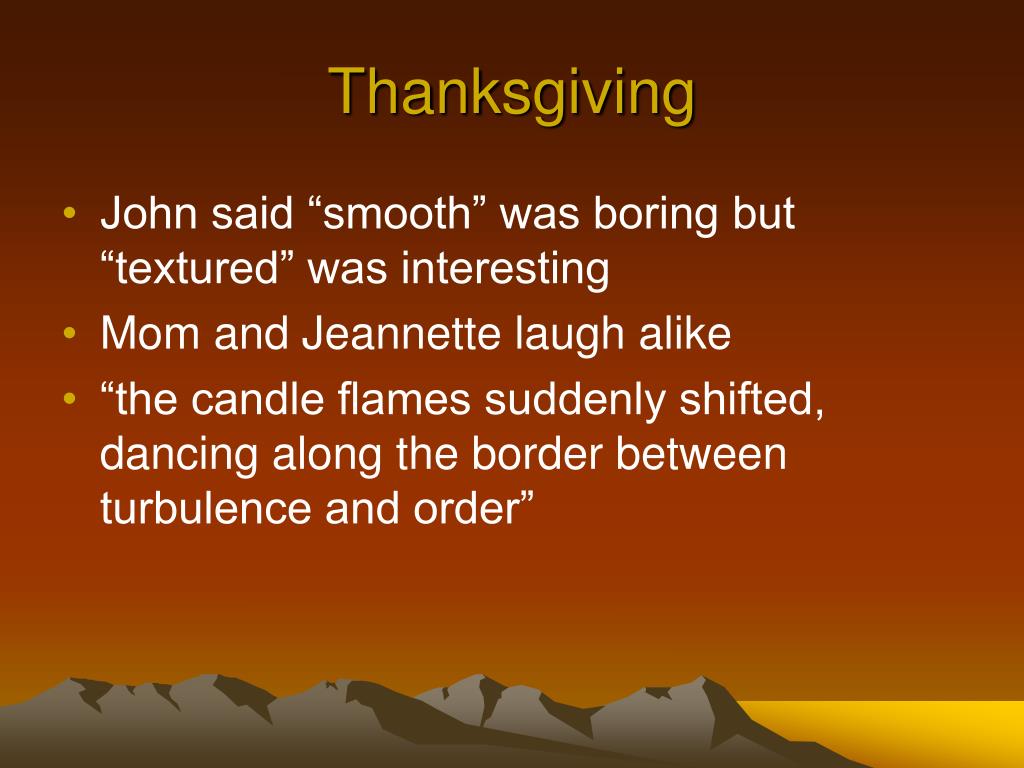 Thanksgiving

• John said “smooth” was boring but “textured” was interesting
• Mom and Jeannette laugh alike
• “the candle flames suddenly shifted, dancing along the border between turbulence and order”